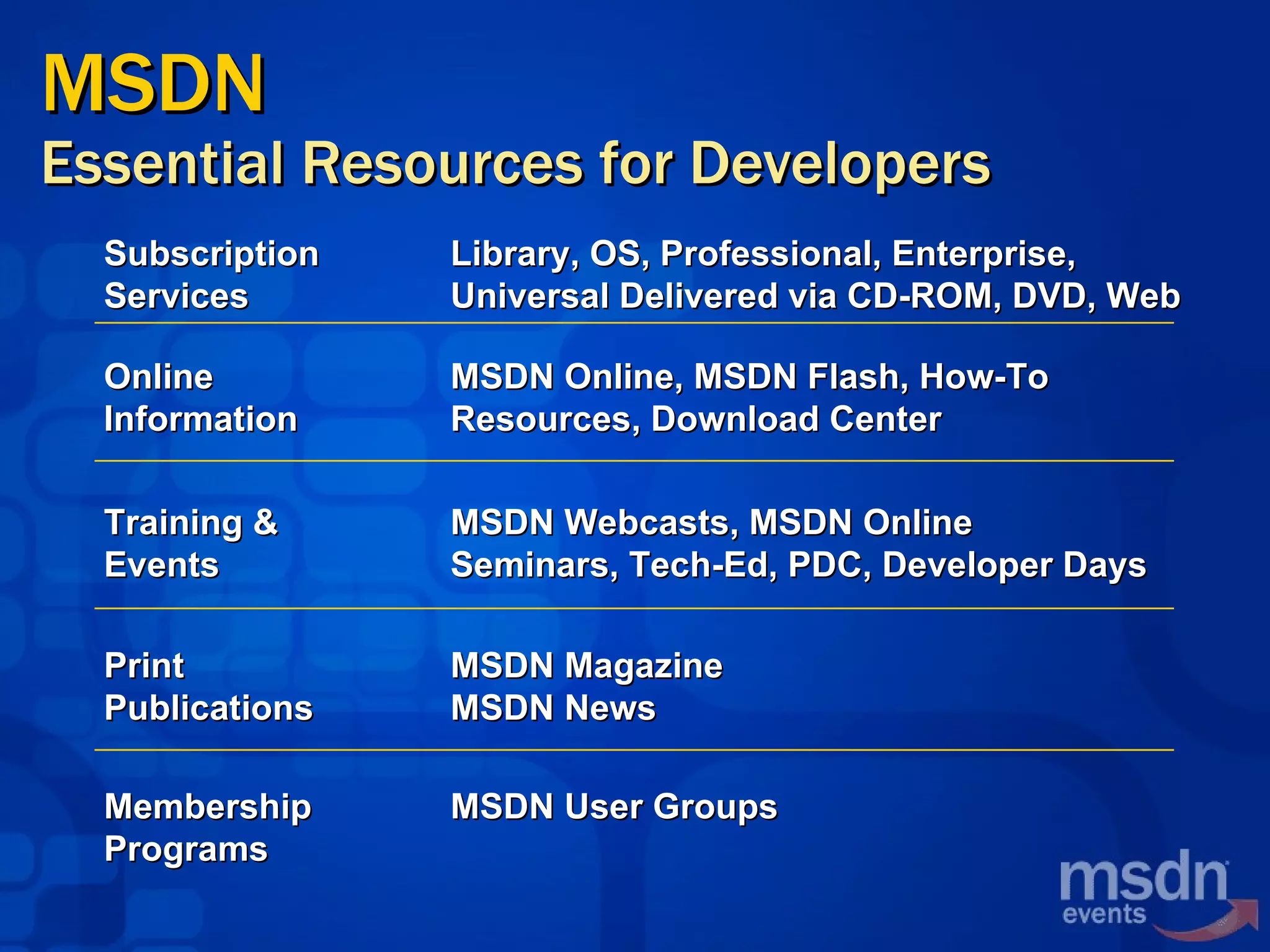 MSDN
Essential Resources for Developers

| | |
|---|---|
| Subscription Services | Library, OS, Professional, Enterprise, Universal Delivered via CD-ROM, DVD, Web |
| Online Information | MSDN Online, MSDN Flash, How-To Resources, Download Center |
| Training & Events | MSDN Webcasts, MSDN Online Seminars, Tech-Ed, PDC, Developer Days |
| Print Publications | MSDN Magazine MSDN News |
| Membership Programs | MSDN User Groups |

msdn events